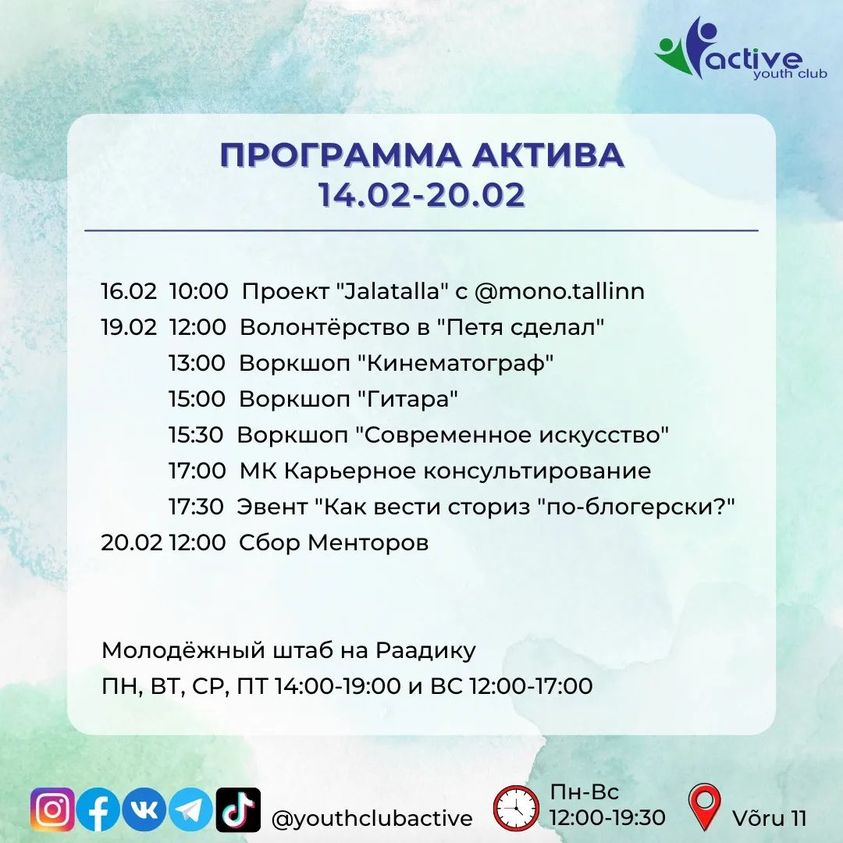 active
youth club

ПРОГРАММА АКТИВА
14.02-20.02

16.02 10:00 Проект "Jalatalla" с @mono.tallinn
19.02 12:00 Волонтёрство в "Петя сделал"
13:00 Воркшоп "Кинематограф"
15:00 Воркшоп "Гитара"
15:30 Воркшоп "Современное искусство"
17:00 МК Карьерное консультирование
17:30 Эвент "Как вести сториз "по-блогерски?"
20.02 12:00 Сбор Менторов

Молодёжный штаб на Раадику
ПН, ВТ, СР, ПТ 14:00-19:00 и ВС 12:00-17:00

@youthclubactive
Пн-Вс
12:00-19:30
Võru 11